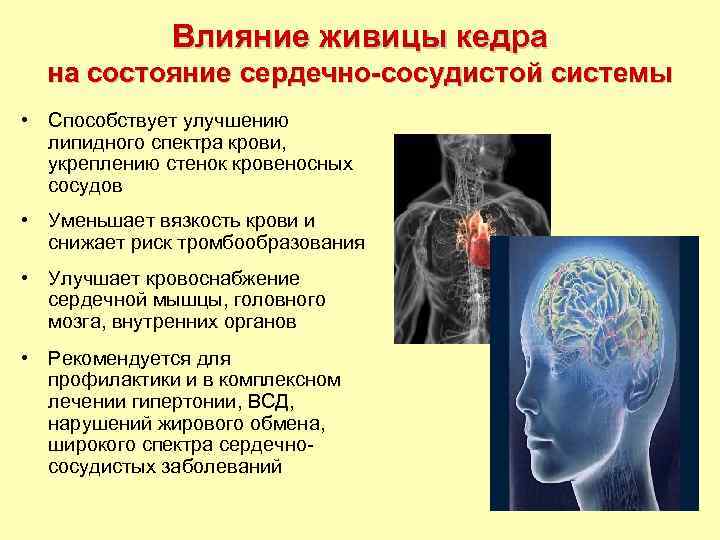 Влияние живицы кедра
на состояние сердечно-сосудистой системы

• Способствует улучшению липидного спектра крови, укреплению стенок кровеносных сосудов

• Уменьшает вязкость крови и снижает риск тромбообразования

• Улучшает кровоснабжение сердечной мышцы, головного мозга, внутренних органов

• Рекомендуется для профилактики и в комплексном лечении гипертонии, ВСД, нарушений жирового обмена, широкого спектра сердечно-сосудистых заболеваний